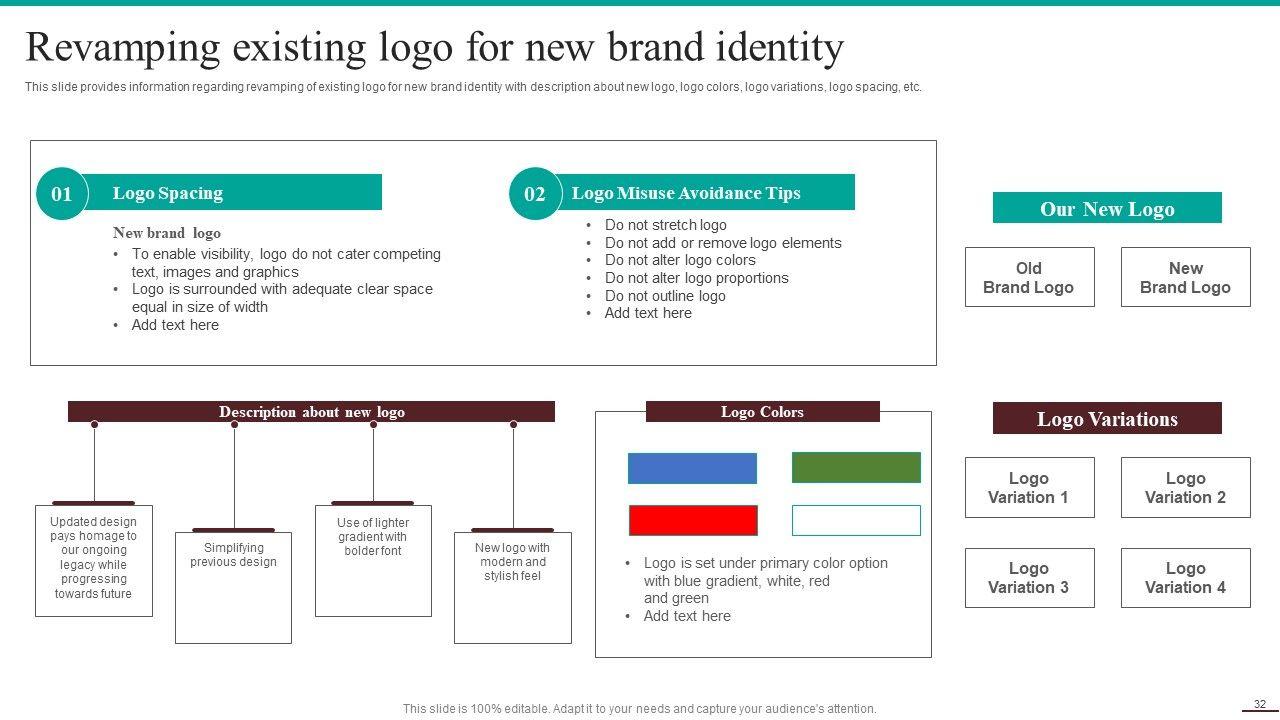 Revamping existing logo for new brand identity

This slide provides information regarding revamping of existing logo for new brand identity with description about new logo, logo colors, logo variations, logo spacing, etc.

01 Logo Spacing

New brand logo
• To enable visibility, logo do not cater competing text, images and graphics
• Logo is surrounded with adequate clear space equal in size of width
• Add text here

02 Logo Misuse Avoidance Tips

• Do not stretch logo
• Do not add or remove logo elements
• Do not alter logo colors
• Do not alter logo proportions
• Do not outline logo
• Add text here

Our New Logo

Old Brand Logo

New Brand Logo

Description about new logo

Updated design pays homage to our ongoing legacy while progressing towards future

Simplifying previous design

Use of lighter gradient with bolder font

New logo with modern and stylish feel

Logo Colors

• Logo is set under primary color option with blue gradient, white, red and green
• Add text here

Logo Variations

Logo Variation 1

Logo Variation 2

Logo Variation 3

Logo Variation 4

This slide is 100% editable. Adapt it to your needs and capture your audience's attention.

32